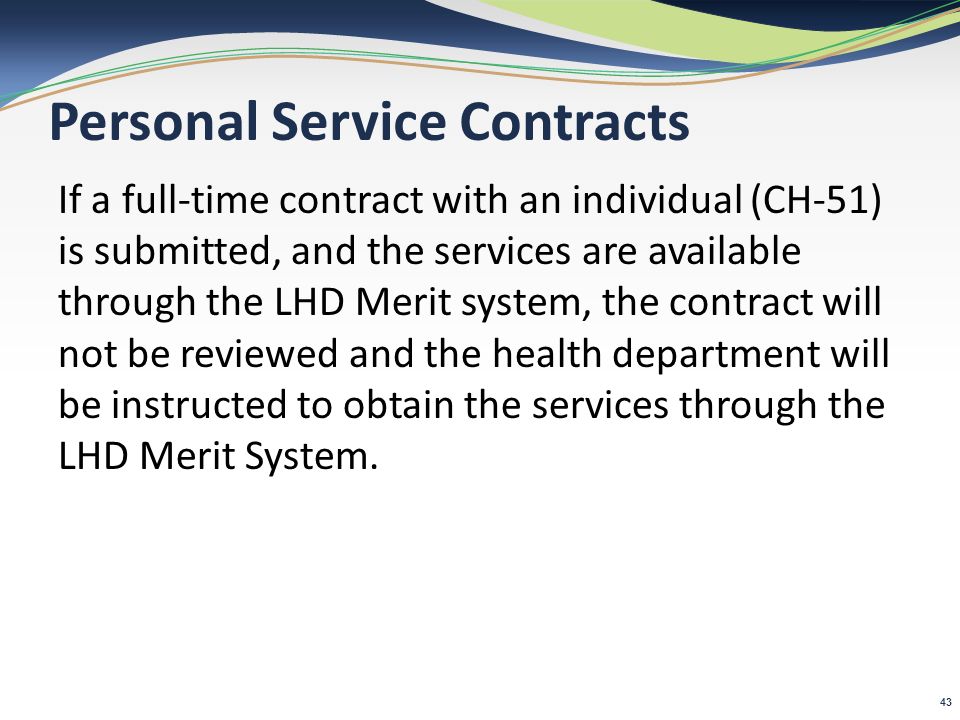 Personal Service Contracts

If a full-time contract with an individual (CH-51) is submitted, and the services are available through the LHD Merit system, the contract will not be reviewed and the health department will be instructed to obtain the services through the LHD Merit System.

43